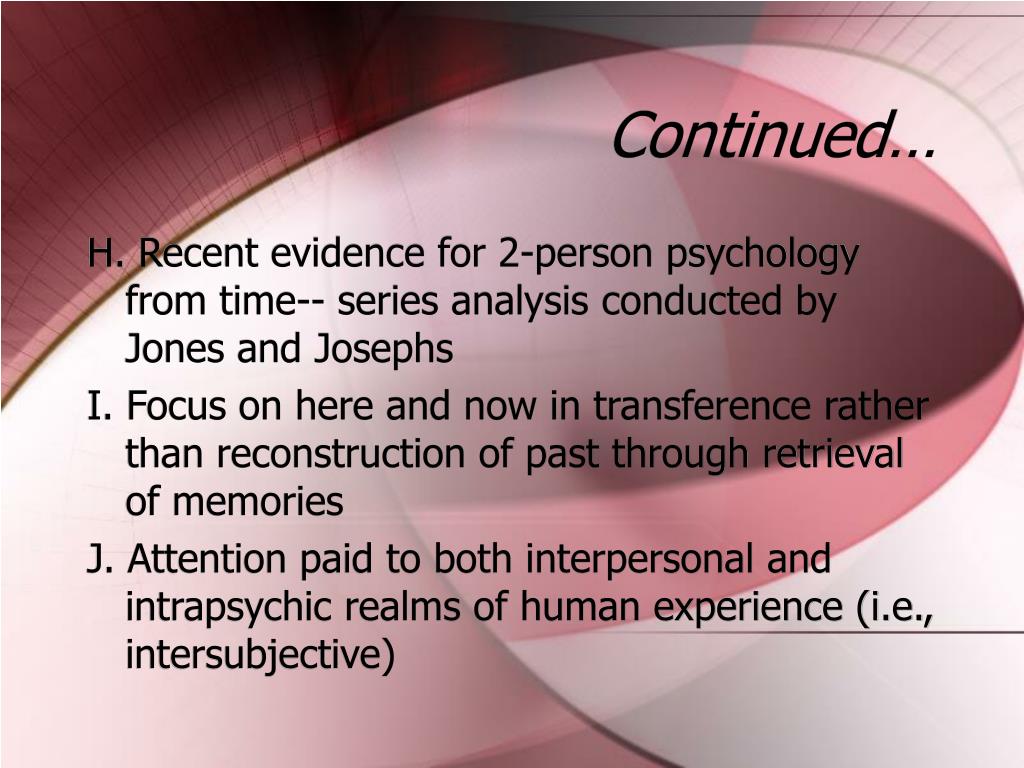 Continued…

H. Recent evidence for 2-person psychology from time-- series analysis conducted by Jones and Josephs

I. Focus on here and now in transference rather than reconstruction of past through retrieval of memories

J. Attention paid to both interpersonal and intrapsychic realms of human experience (i.e., intersubjective)